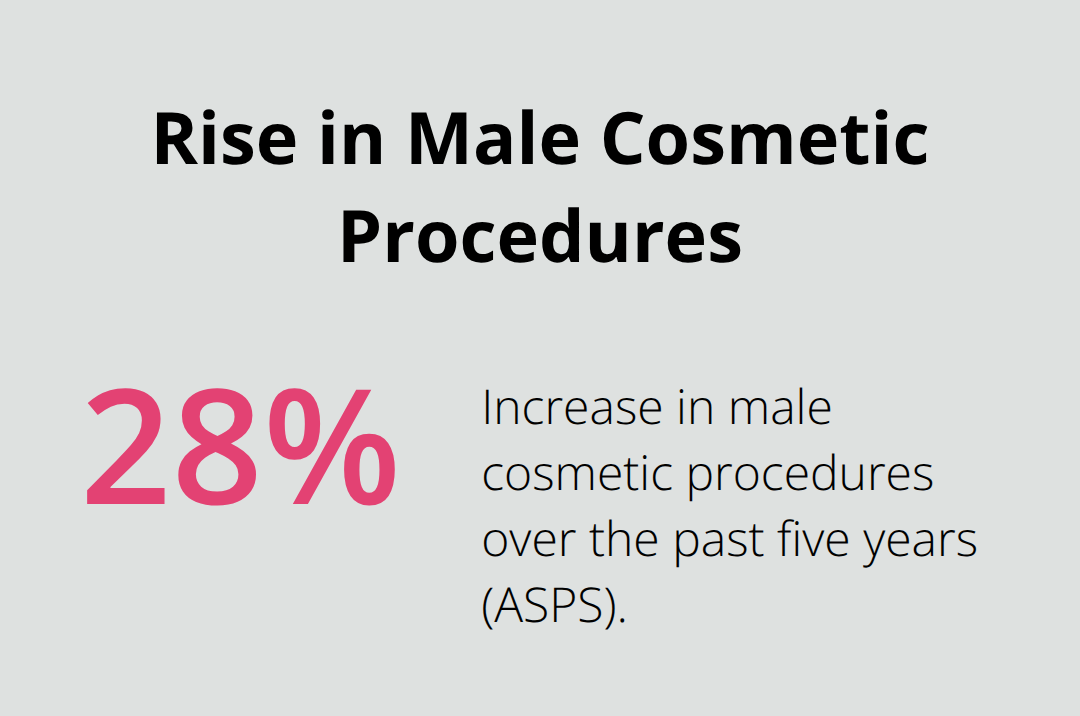 Rise in Male Cosmetic Procedures

28%

Increase in male cosmetic procedures over the past five years (ASPS).